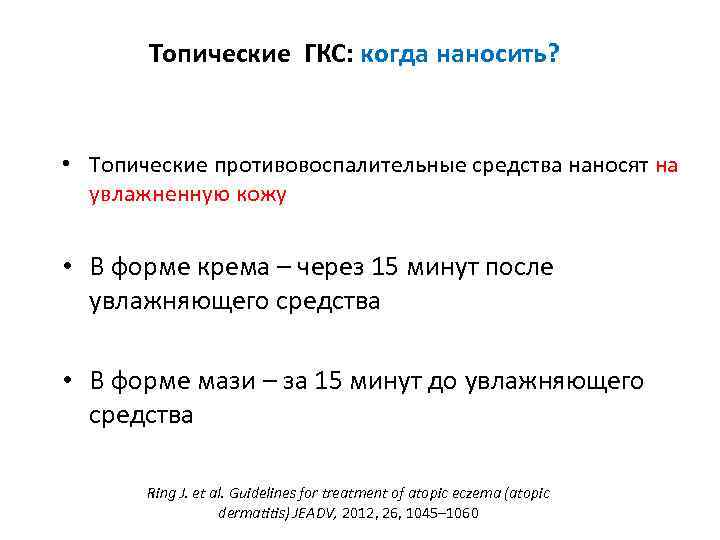 Топические ГКС: когда наносить?

• Топические противовоспалительные средства наносят на увлажненную кожу

• В форме крема – через 15 минут после увлажняющего средства

• В форме мази – за 15 минут до увлажняющего средства

Ring J. et al. Guidelines for treatment of atopic eczema (atopic dermatitis) JEADV, 2012, 26, 1045–1060